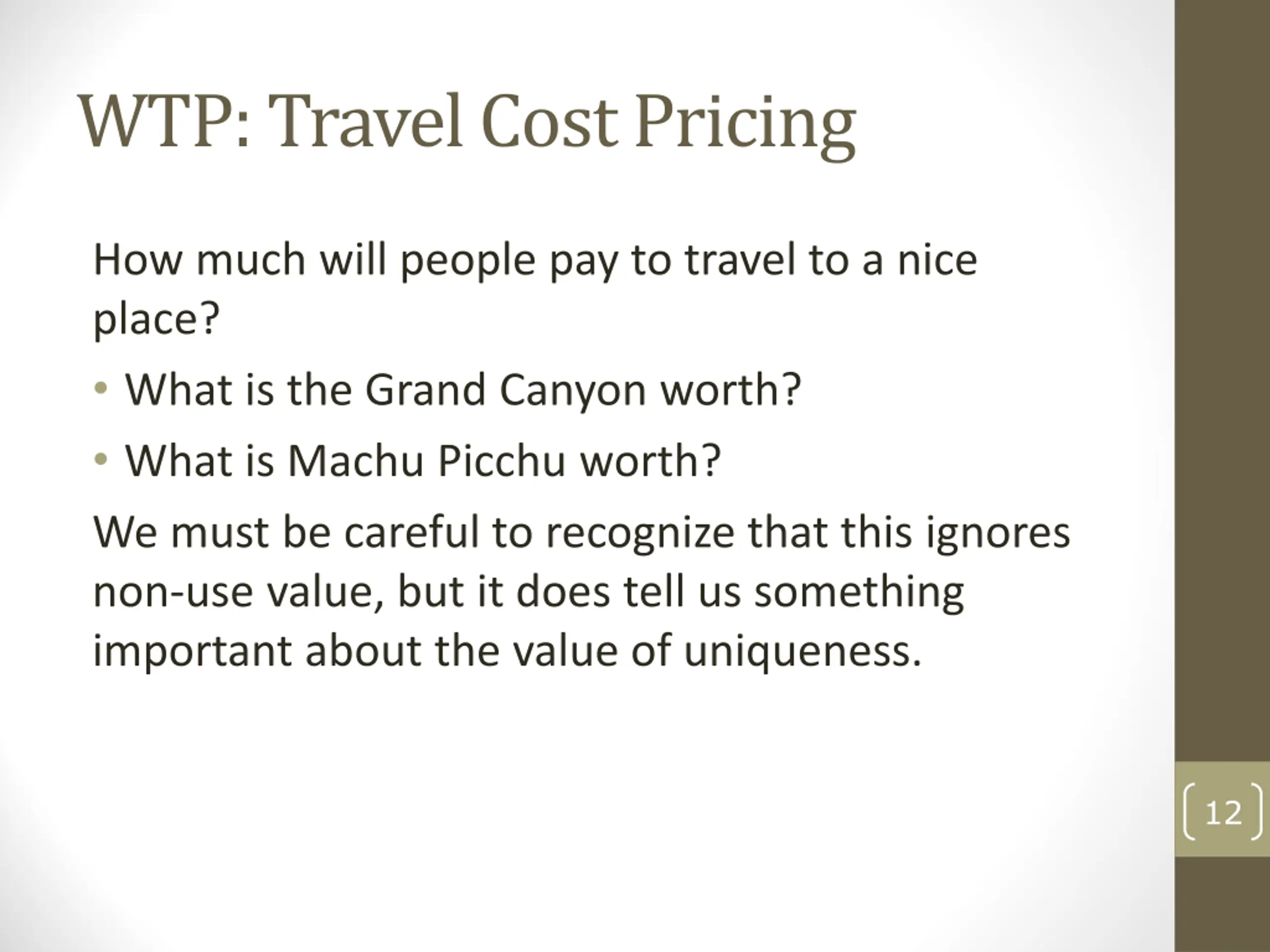 WTP: Travel Cost Pricing

How much will people pay to travel to a nice place?

• What is the Grand Canyon worth?
• What is Machu Picchu worth?

We must be careful to recognize that this ignores non-use value, but it does tell us something important about the value of uniqueness.

12